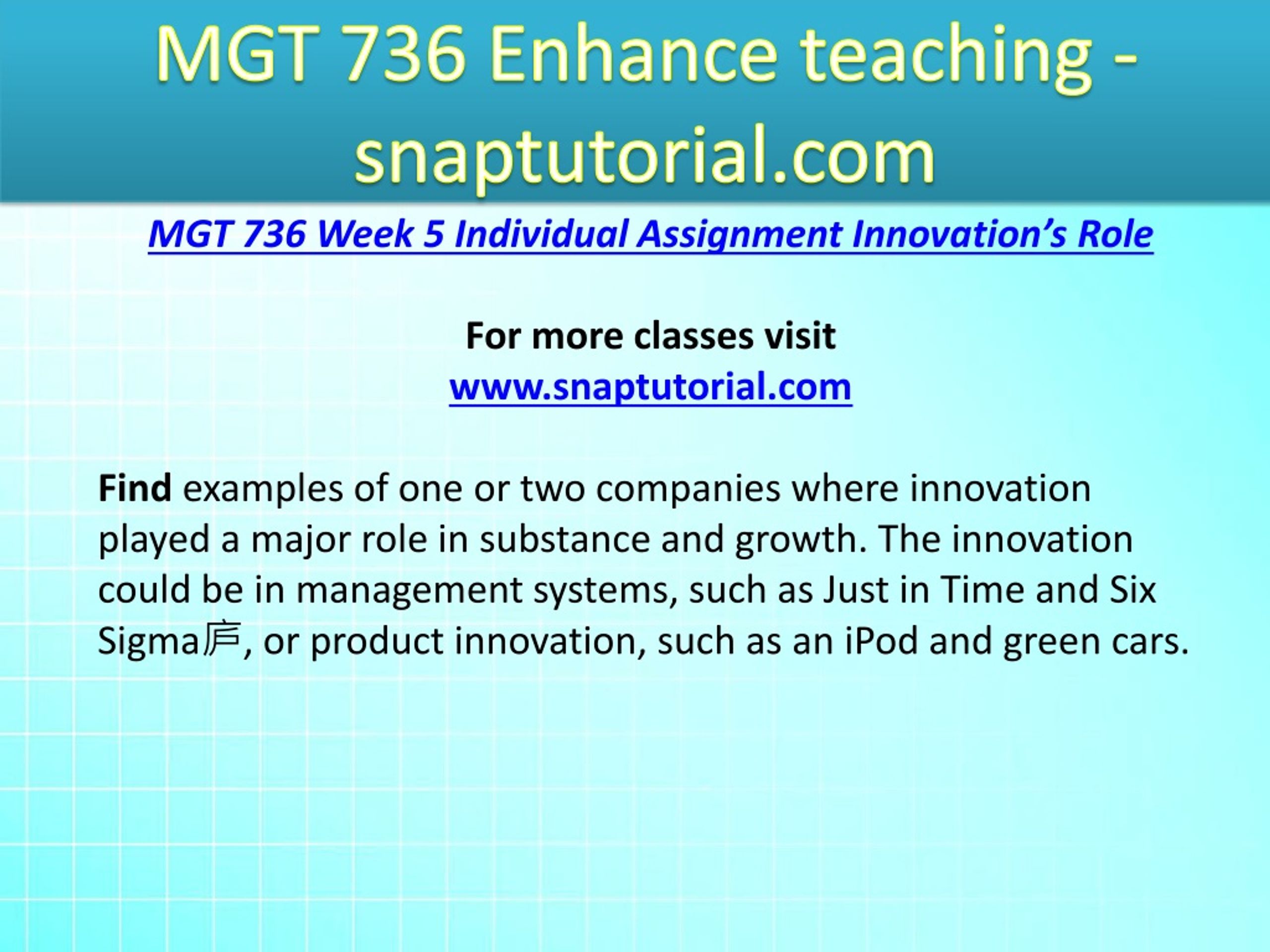 MGT 736 Enhance teaching - snaptutorial.com

MGT 736 Week 5 Individual Assignment Innovation’s Role

For more classes visit
www.snaptutorial.com

Find examples of one or two companies where innovation played a major role in substance and growth. The innovation could be in management systems, such as Just in Time and Six Sigma戸, or product innovation, such as an iPod and green cars.